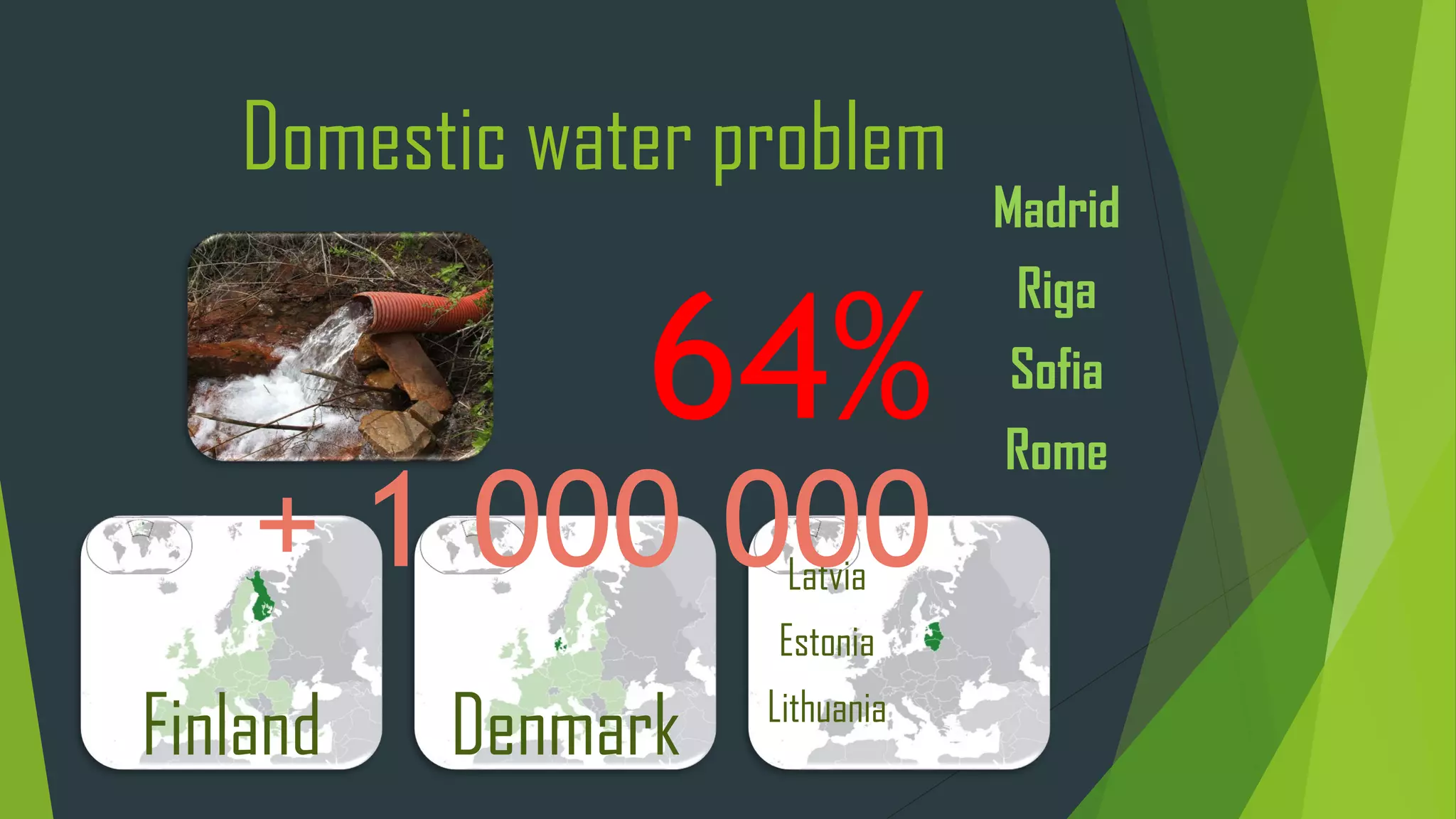 Domestic water problem

Madrid
Riga
Sofia
Rome

64%

+ 1 000 000

Finland

Denmark

Latvia
Estonia
Lithuania